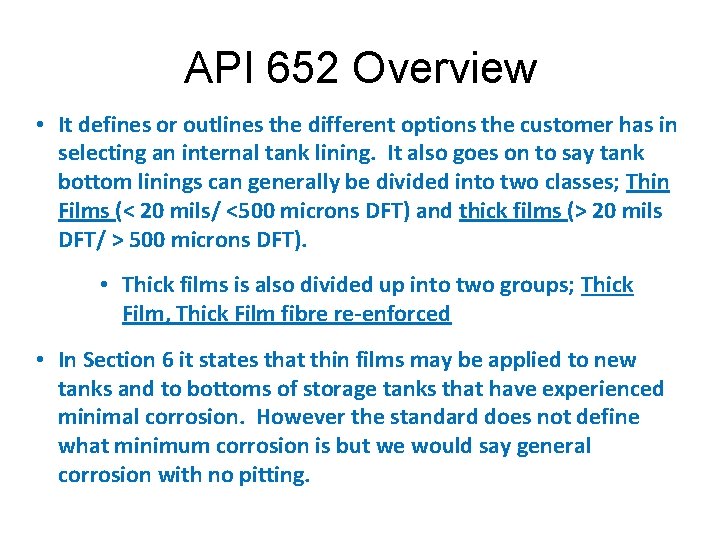 API 652 Overview

• It defines or outlines the different options the customer has in selecting an internal tank lining. It also goes on to say tank bottom linings can generally be divided into two classes; Thin Films (< 20 mils/ <500 microns DFT) and thick films (> 20 mils DFT/ > 500 microns DFT).

• Thick films is also divided up into two groups; Thick Film, Thick Film fibre re-enforced

• In Section 6 it states that thin films may be applied to new tanks and to bottoms of storage tanks that have experienced minimal corrosion. However the standard does not define what minimum corrosion is but we would say general corrosion with no pitting.